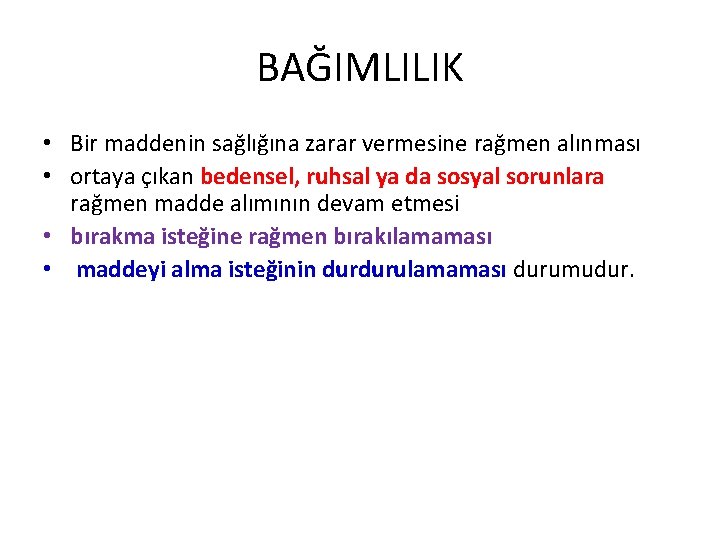 BAĞIMLILIK

• Bir maddenin sağlığına zarar vermesine rağmen alınması
• ortaya çıkan bedensel, ruhsal ya da sosyal sorunlara rağmen madde alımının devam etmesi
• bırakma isteğine rağmen bırakılamaması
• maddeyi alma isteğinin durdurulamaması durumudur.